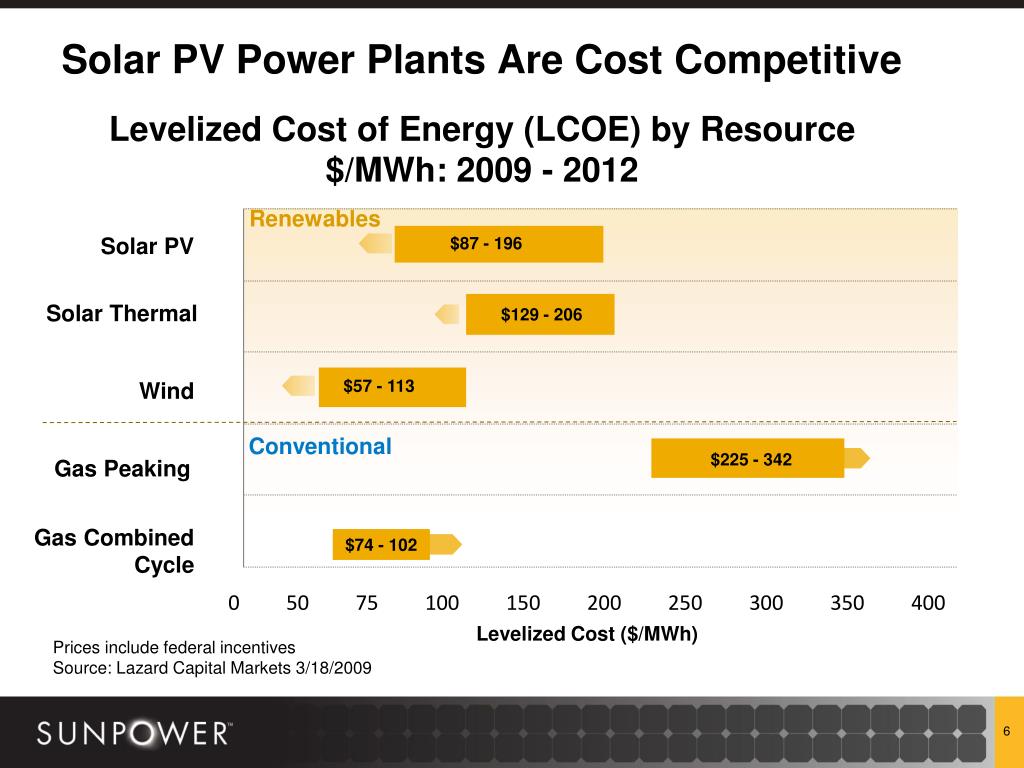 Solar PV Power Plants Are Cost Competitive

Levelized Cost of Energy (LCOE) by Resource
$/MWh: 2009 - 2012

Renewables

Solar PV

$87 - 196

Solar Thermal

$129 - 206

Wind

$57 - 113

Conventional

Gas Peaking

$225 - 342

Gas Combined Cycle

$74 - 102

0 50 75 100 150 200 250 300 350 400

Levelized Cost ($/MWh)

Prices include federal incentives
Source: Lazard Capital Markets 3/18/2009

SUNPOWER™

6